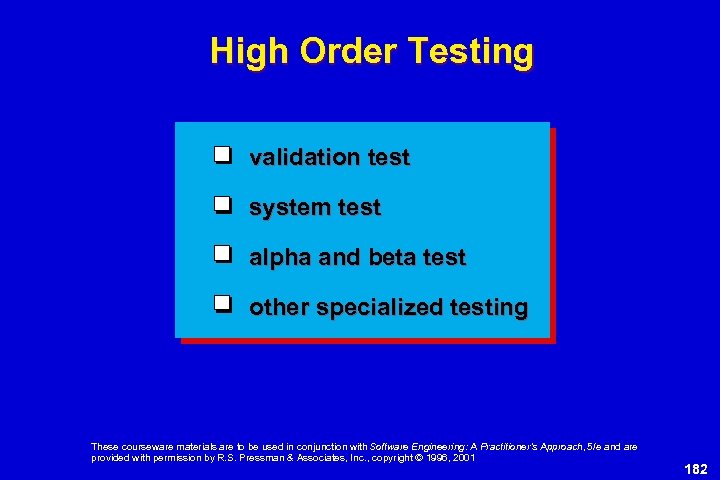 High Order Testing

validation test

system test

alpha and beta test

other specialized testing

These courseware materials are to be used in conjunction with Software Engineering: A Practitioner's Approach, 5/e and are provided with permission by R.S. Pressman & Associates, Inc., copyright © 1996, 2001

182